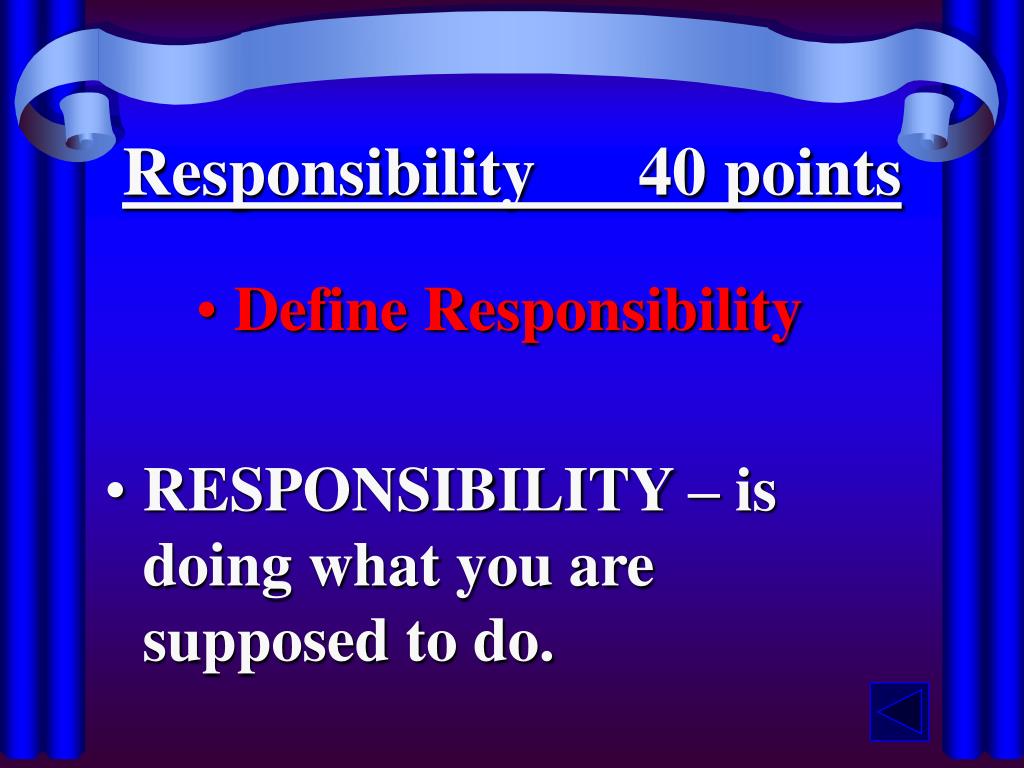 Responsibility 40 points

• Define Responsibility

• RESPONSIBILITY – is doing what you are supposed to do.